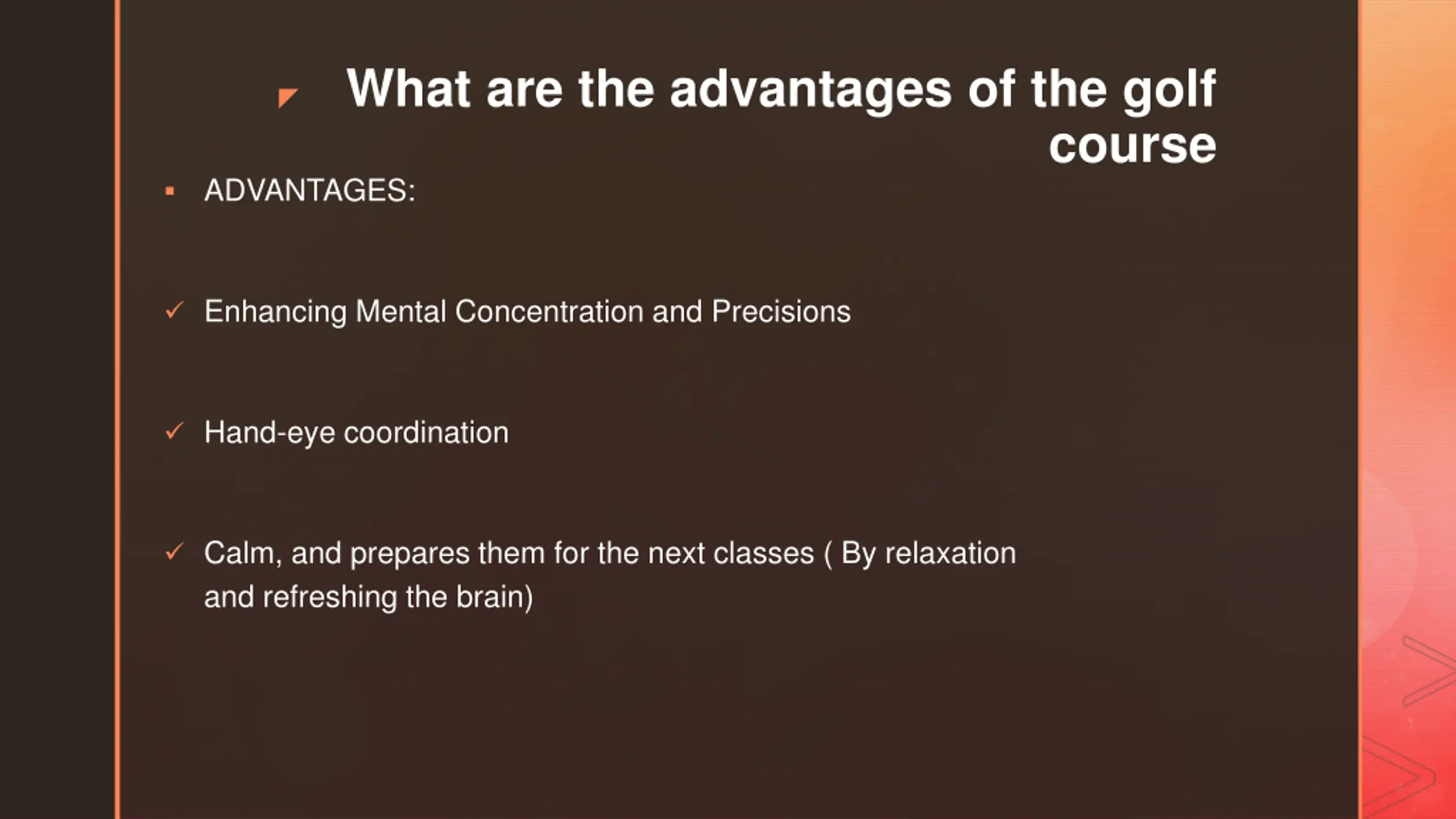 What are the advantages of the golf course

ADVANTAGES:

Enhancing Mental Concentration and Precisions

Hand-eye coordination

Calm, and prepares them for the next classes ( By relaxation and refreshing the brain)